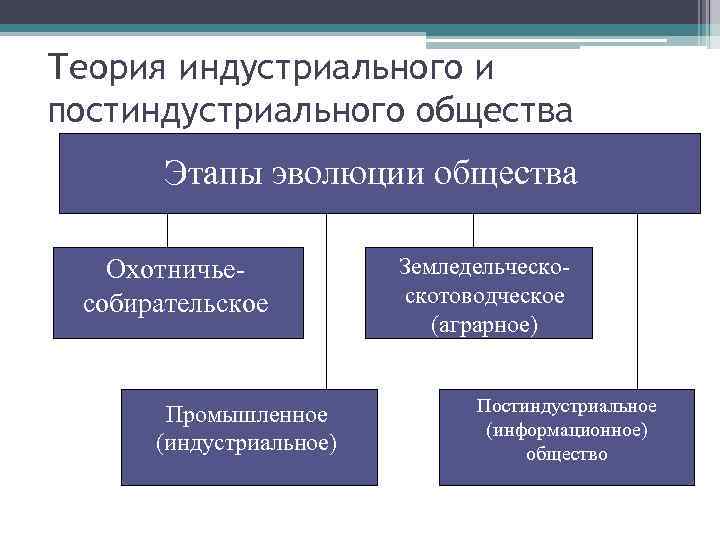 Теория индустриального и постиндустриального общества

Этапы эволюции общества

Охотничье-собирательское

Земледельческо-скотоводческое (аграрное)

Промышленное (индустриальное)

Постиндустриальное (информационное) общество